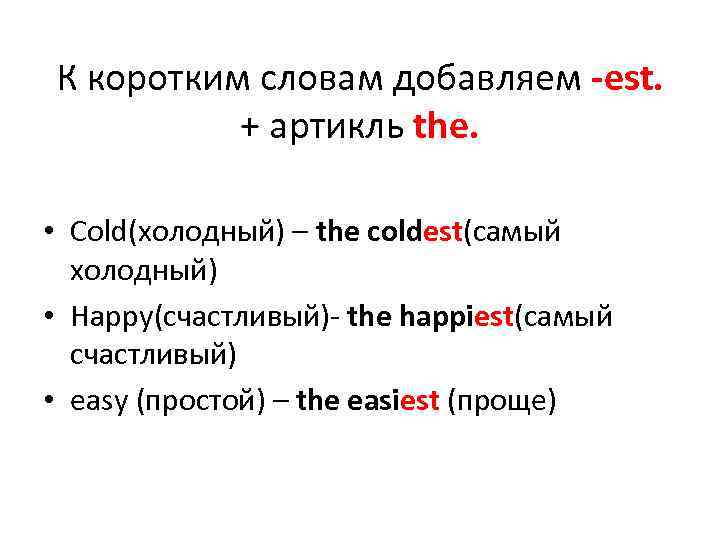 К коротким словам добавляем -est.
+ артикль the.

• Cold(холодный) – the coldest(самый холодный)
• Happy(счастливый)- the happiest(самый счастливый)
• easy (простой) – the easiest (проще)